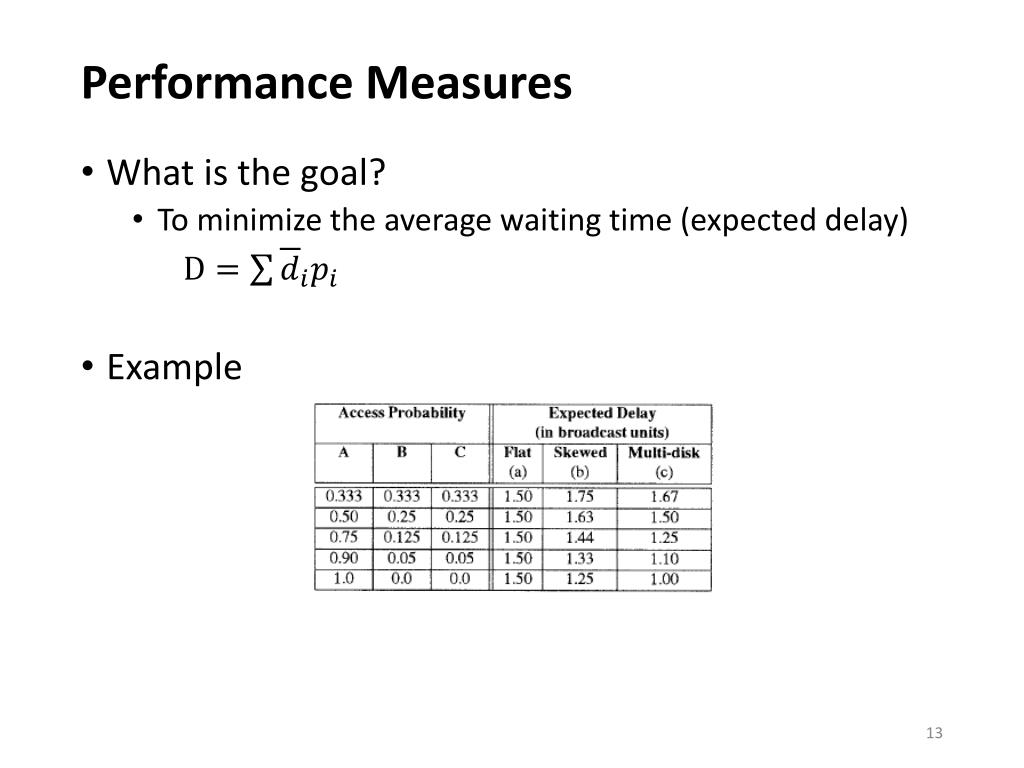 Performance Measures

• What is the goal?
  • To minimize the average waiting time (expected delay)
    $D = \sum \overline{d_i} p_i$

• Example

| Access Probability | | | Expected Delay (in broadcast units) | | |
|---|---|---|---|---|---|
| A | B | C | Flat (a) | Skewed (b) | Multi-disk (c) |
| 0.333 | 0.333 | 0.333 | 1.50 | 1.75 | 1.67 |
| 0.50 | 0.25 | 0.25 | 1.50 | 1.63 | 1.50 |
| 0.75 | 0.125 | 0.125 | 1.50 | 1.44 | 1.25 |
| 0.90 | 0.05 | 0.05 | 1.50 | 1.33 | 1.10 |
| 1.0 | 0.0 | 0.0 | 1.50 | 1.25 | 1.00 |

13